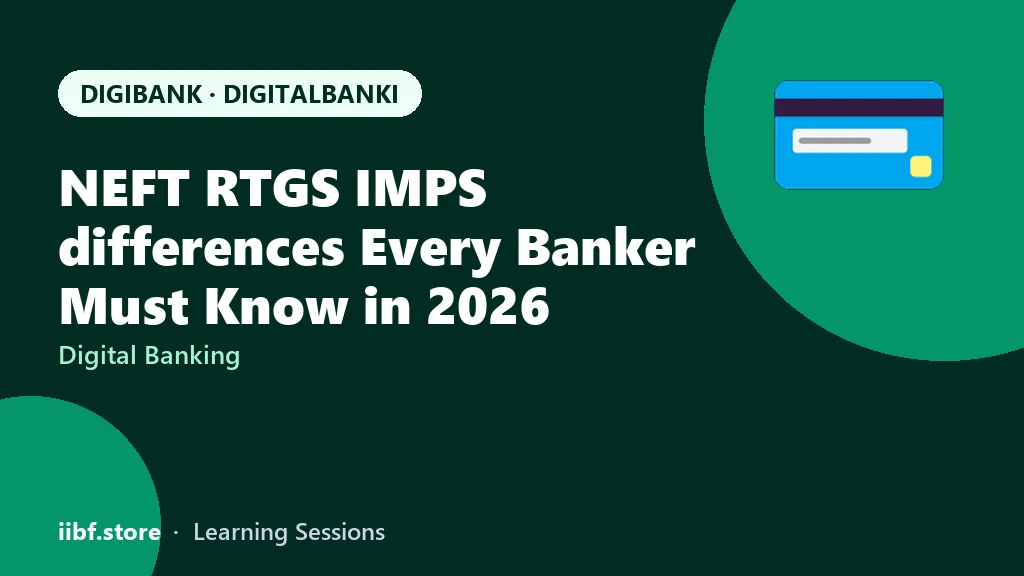 DIGIBANK · DIGITALBANKI

NEFT RTGS IMPS differences Every Banker Must Know in 2026

Digital Banking

iibf.store · Learning Sessions